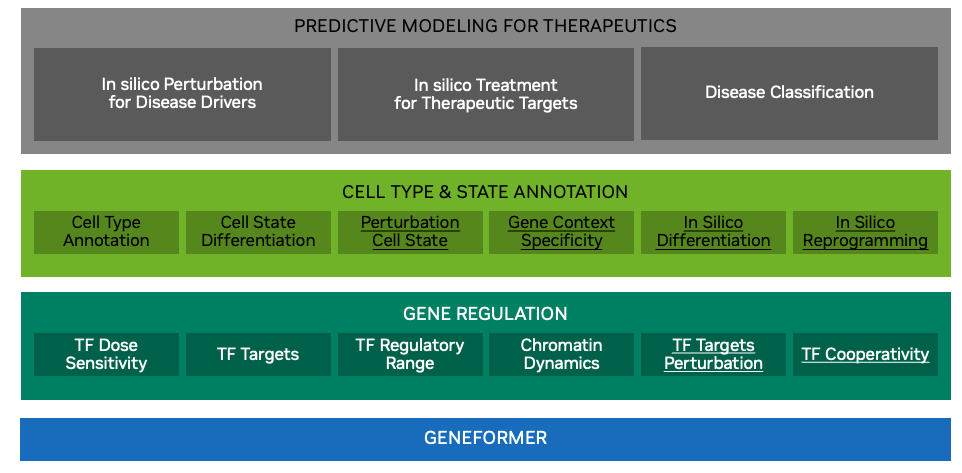 PREDICTIVE MODELING FOR THERAPEUTICS

In silico Perturbation for Disease Drivers

In silico Treatment for Therapeutic Targets

Disease Classification

CELL TYPE & STATE ANNOTATION

Cell Type Annotation

Cell State Differentiation

Perturbation Cell State

Gene Context Specificity

In Silico Differentiation

In Silico Reprogramming

GENE REGULATION

TF Dose Sensitivity

TF Targets

TF Regulatory Range

Chromatin Dynamics

TF Targets Perturbation

TF Cooperativity

GENEFORMER